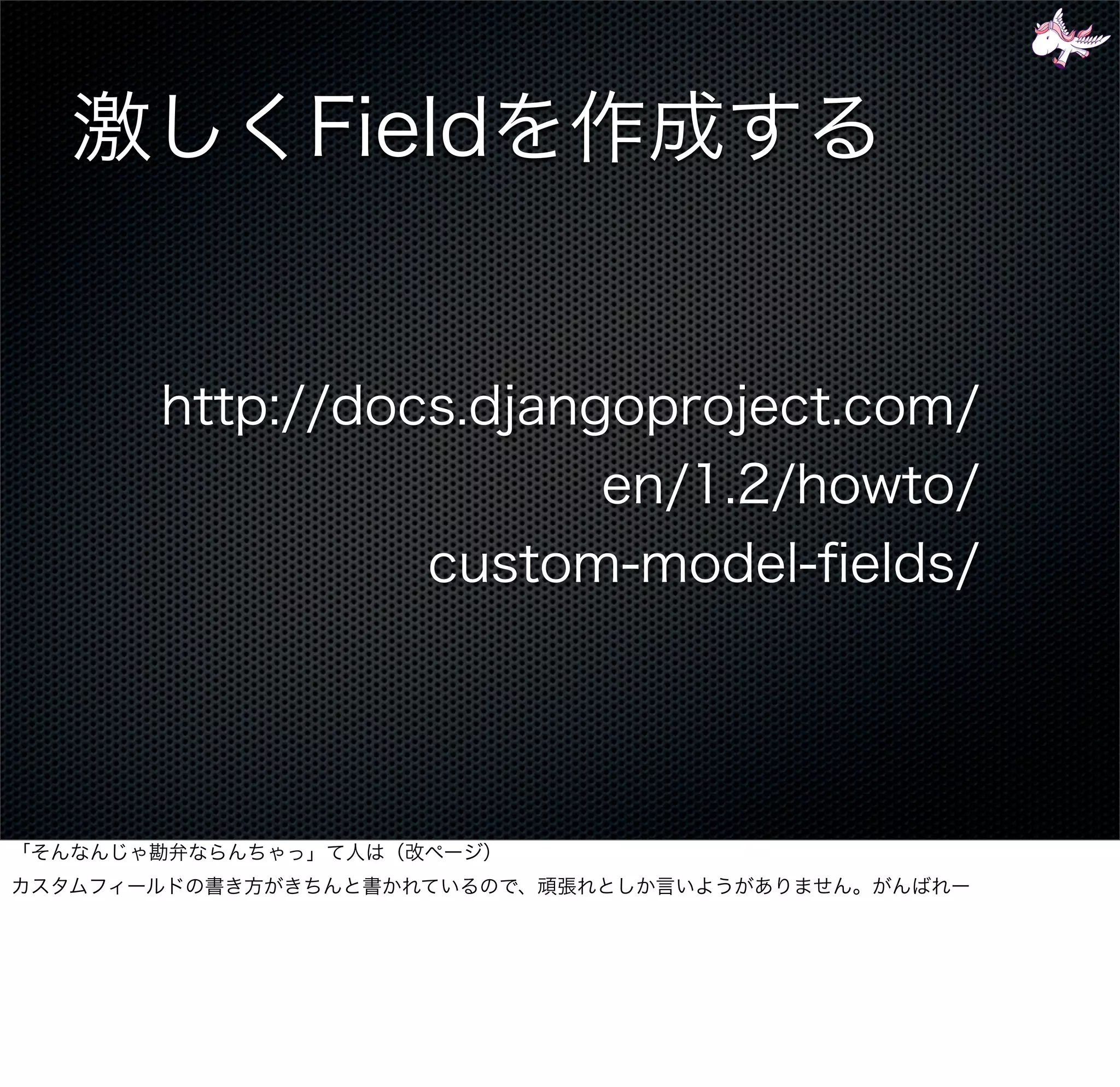 激しくFieldを作成する

http://docs.djangoproject.com/en/1.2/howto/custom-model-fields/

「そんなんじゃ勘弁ならんちゃっ」て人は（改ページ）

カスタムフィールドの書き方がきちんと書かれているので、頑張れとしか言いようがありません。がんばれー